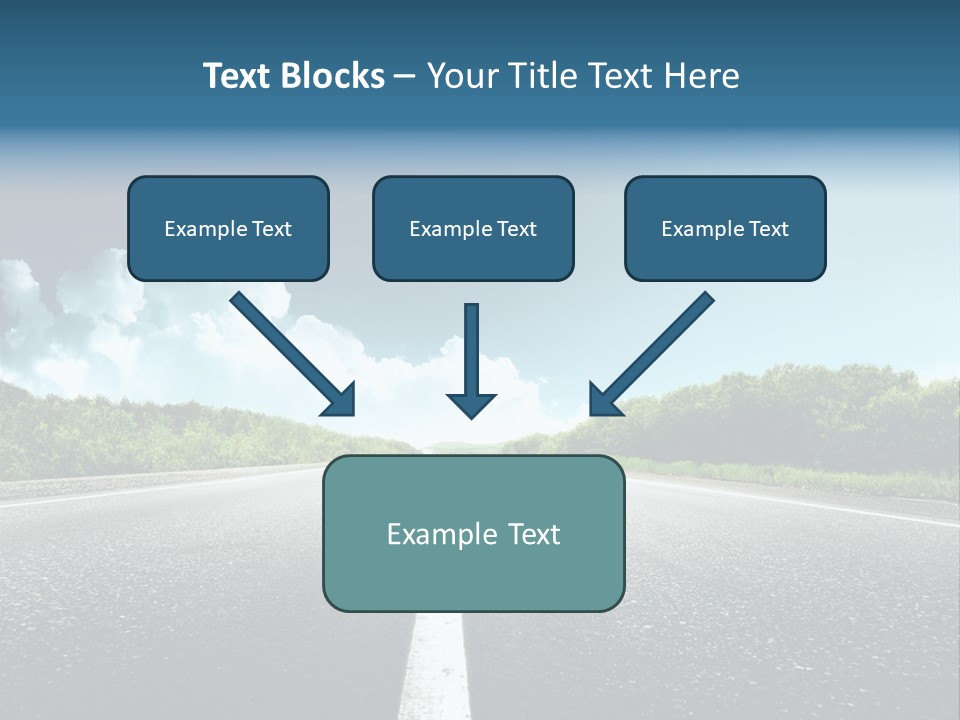 Text Blocks – Your Title Text Here

Example Text

Example Text

Example Text

Example Text